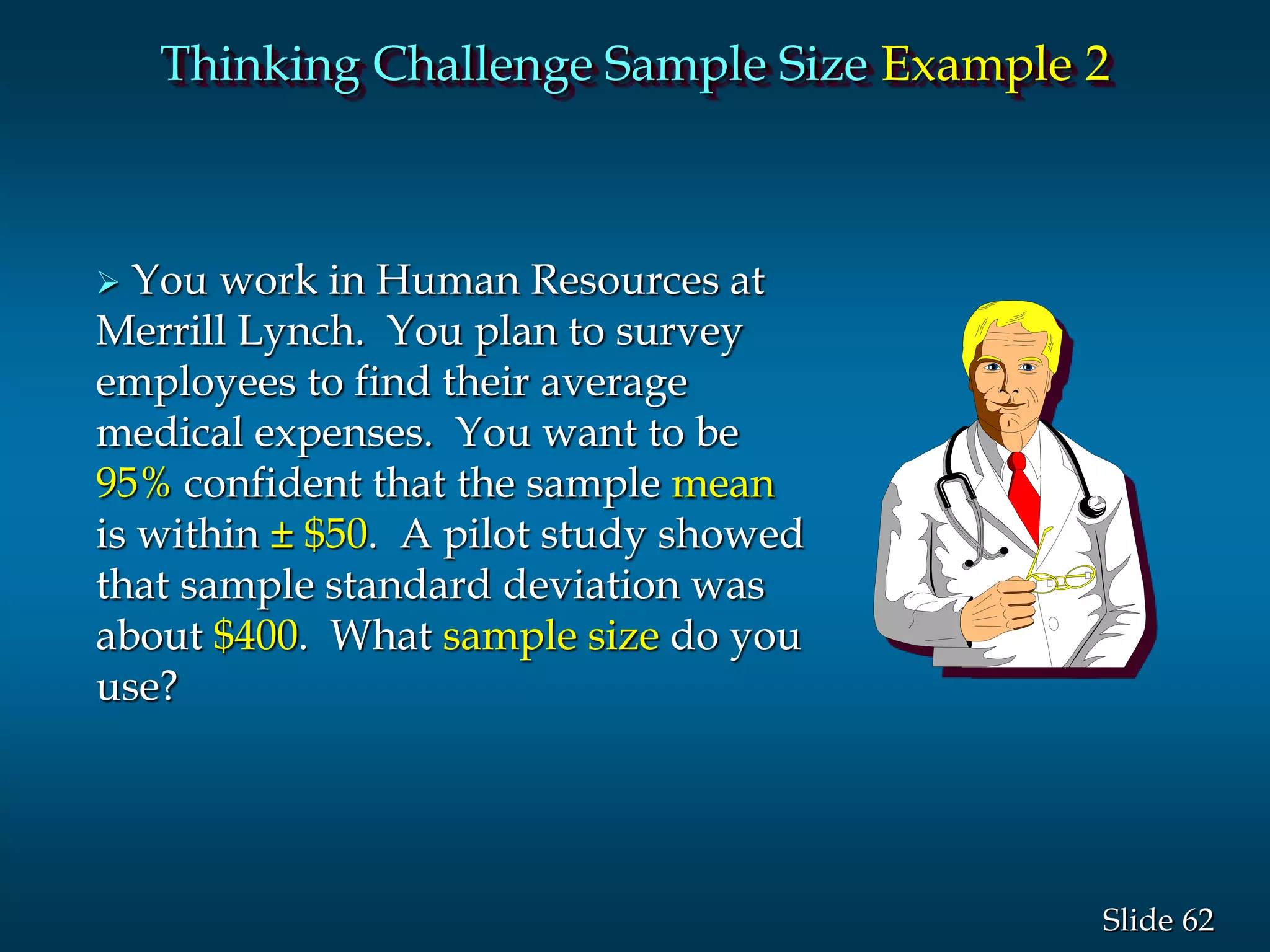 Thinking Challenge Sample Size Example 2

➢ You work in Human Resources at Merrill Lynch. You plan to survey employees to find their average medical expenses. You want to be 95% confident that the sample mean is within ± \$50. A pilot study showed that sample standard deviation was about \$400. What sample size do you use?

Slide 62